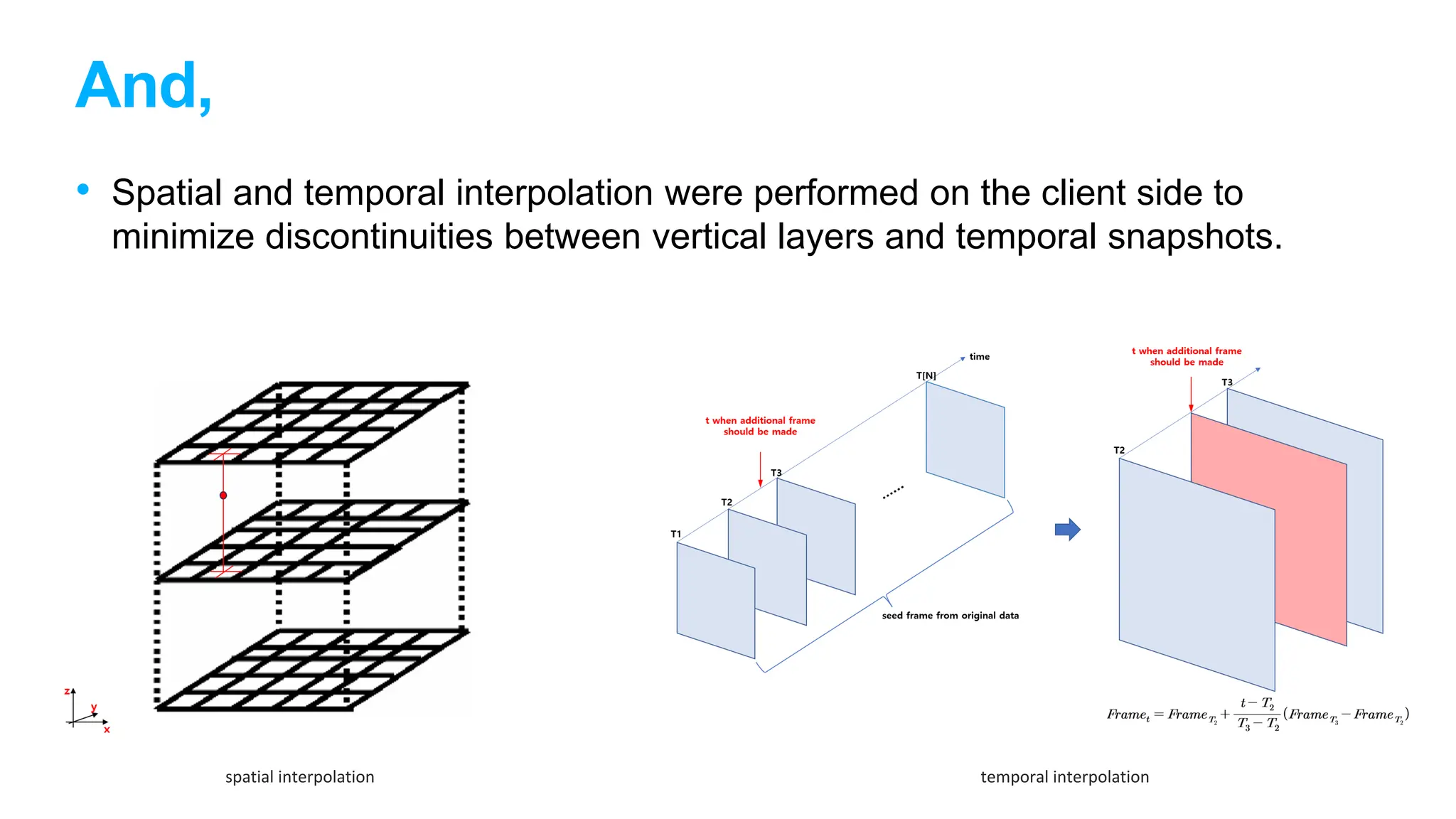 And,

• Spatial and temporal interpolation were performed on the client side to minimize discontinuities between vertical layers and temporal snapshots.

z
y
x

spatial interpolation

time
T[N]
t when additional frame should be made
T3
T2
T1
......
seed frame from original data

t when additional frame should be made
T3
T2

$Frame_t = Frame_{T_2} + \frac{t - T_2}{T_3 - T_2}(Frame_{T_3} - Frame_{T_2})$

temporal interpolation